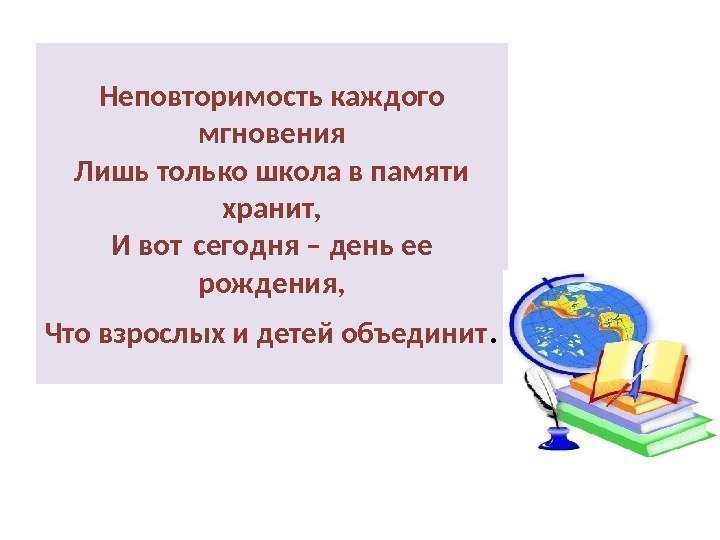 Неповторимость каждого мгновения
Лишь только школа в памяти хранит,
И вот сегодня – день ее рождения,
Что взрослых и детей объединит.